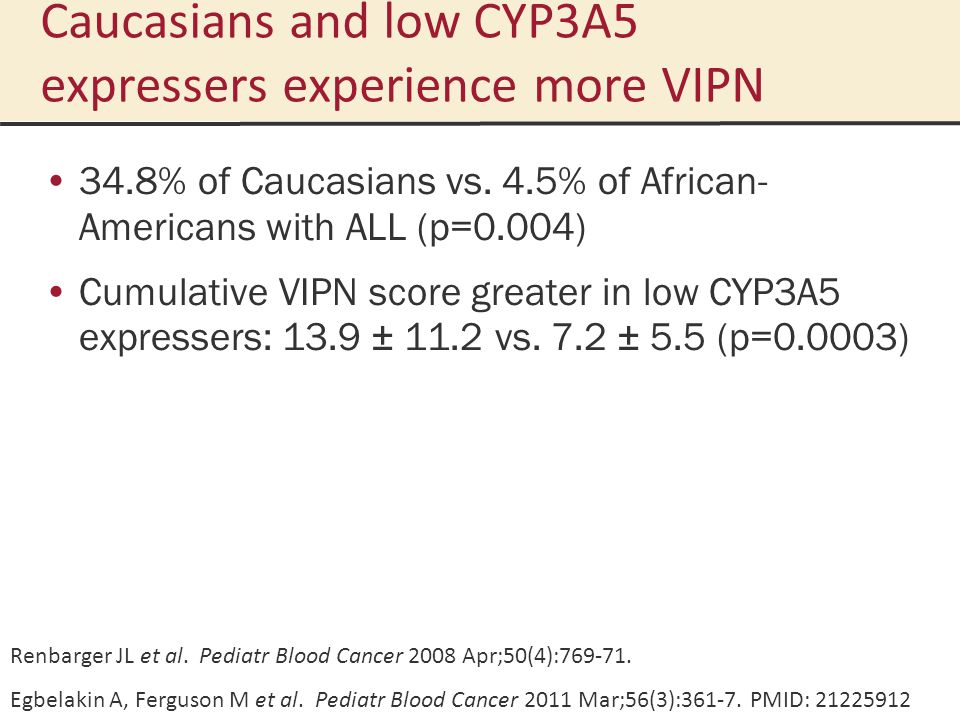 Caucasians and low CYP3A5 expressers experience more VIPN

• 34.8% of Caucasians vs. 4.5% of African-Americans with ALL (p=0.004)

• Cumulative VIPN score greater in low CYP3A5 expressers: 13.9 ± 11.2 vs. 7.2 ± 5.5 (p=0.0003)

Renbarger JL et al. Pediatr Blood Cancer 2008 Apr;50(4):769-71.

Egbelakin A, Ferguson M et al. Pediatr Blood Cancer 2011 Mar;56(3):361-7. PMID: 21225912